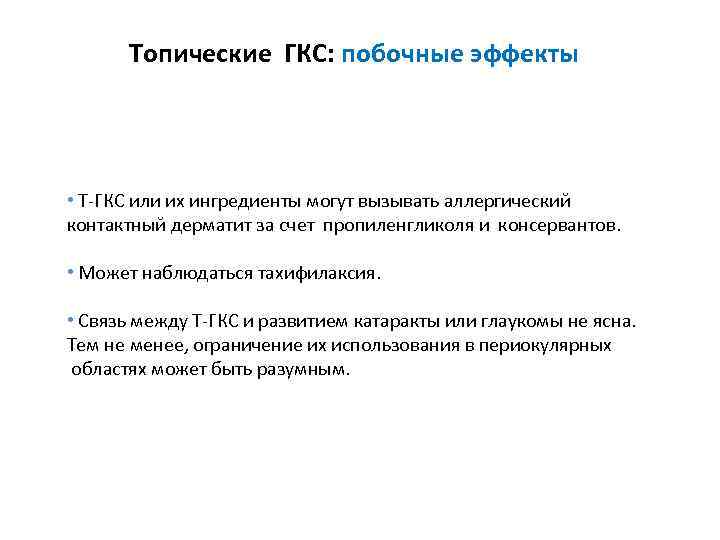 Топические ГКС: побочные эффекты

• Т-ГКС или их ингредиенты могут вызывать аллергический контактный дерматит за счет пропиленгликоля и консервантов.

• Может наблюдаться тахифилаксия.

• Связь между Т-ГКС и развитием катаракты или глаукомы не ясна. Тем не менее, ограничение их использования в периокулярных областях может быть разумным.